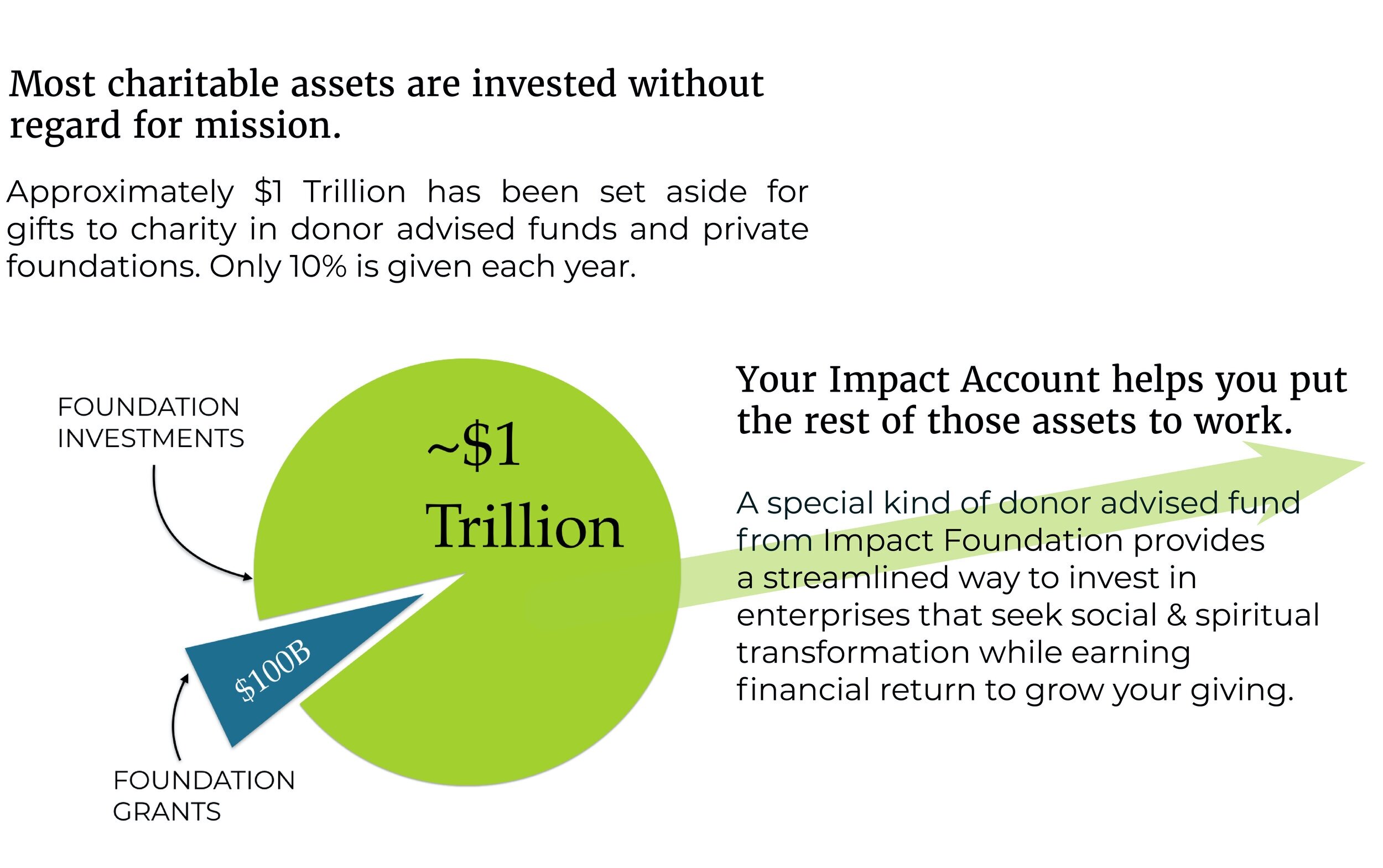 Most charitable assets are invested without regard for mission.

Approximately $1 Trillion has been set aside for gifts to charity in donor advised funds and private foundations. Only 10% is given each year.

FOUNDATION INVESTMENTS

~$1 Trillion

$100B

FOUNDATION GRANTS

Your Impact Account helps you put the rest of those assets to work.

A special kind of donor advised fund from Impact Foundation provides a streamlined way to invest in enterprises that seek social & spiritual transformation while earning financial return to grow your giving.